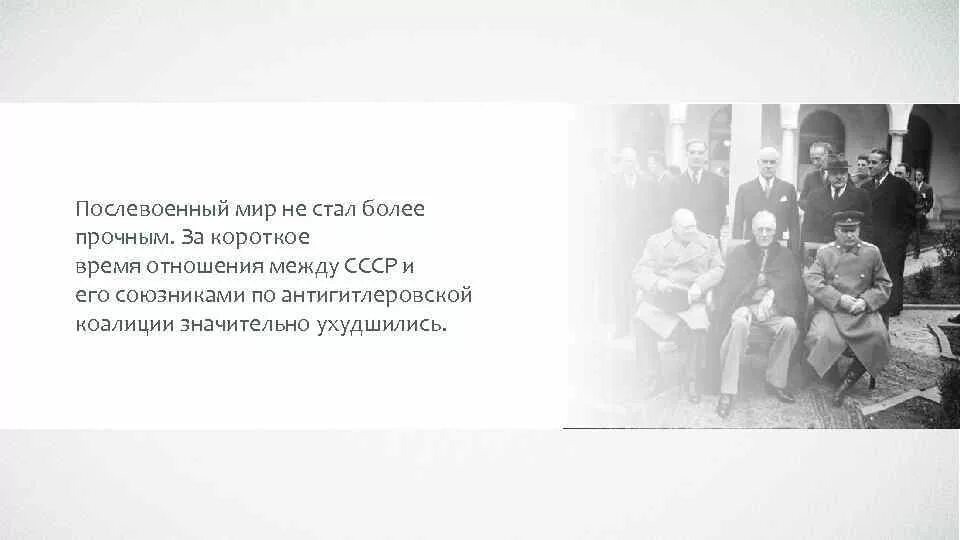 Послевоенный мир не стал более прочным. За короткое время отношения между СССР и его союзниками по антигитлеровской коалиции значительно ухудшились.